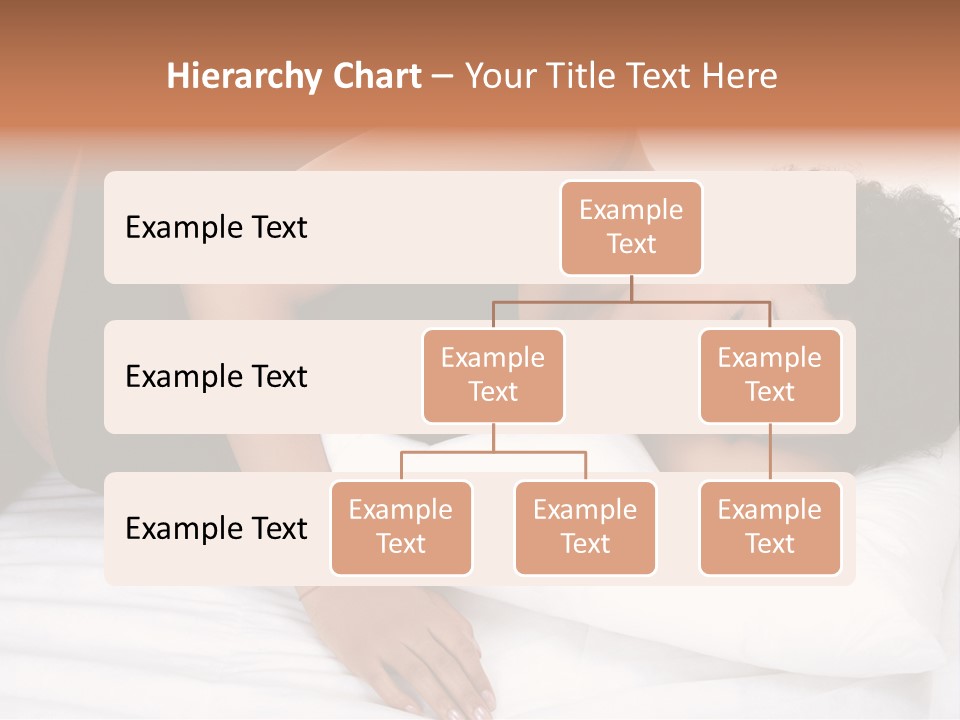 Hierarchy Chart – Your Title Text Here

Example Text

Example Text

Example Text

Example Text

Example Text

Example Text

Example Text

Example Text

Example Text